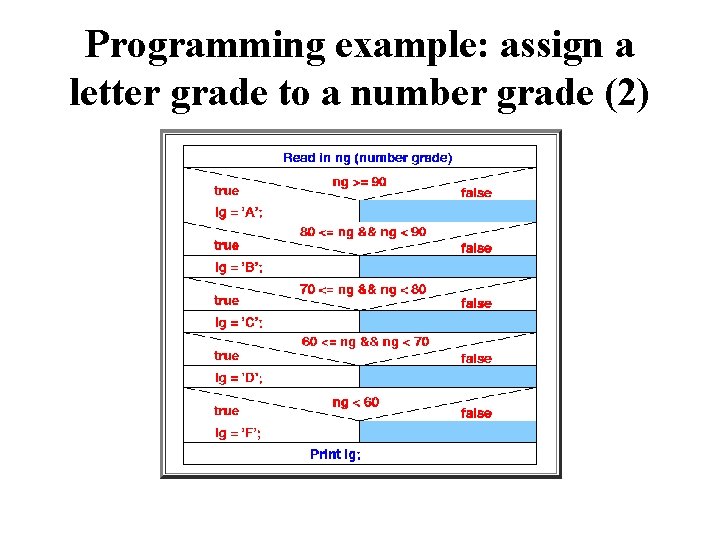 Programming example: assign a letter grade to a number grade (2)

Read in ng (number grade)

ng >= 90

true

false

lg = 'A';

80 <= ng && ng < 90

true

false

lg = 'B';

70 <= ng && ng < 80

true

false

lg = 'C';

60 <= ng && ng < 70

true

false

lg = 'D';

ng < 60

true

false

lg = 'F';

Print lg;